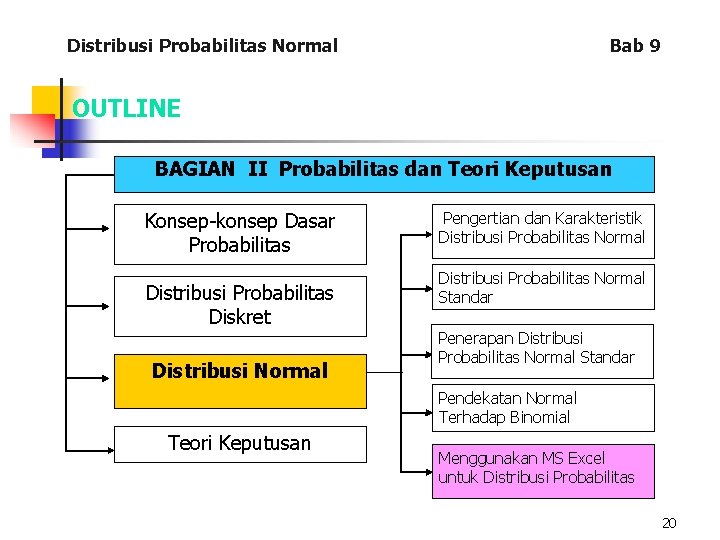 Distribusi Probabilitas Normal

Bab 9

OUTLINE

BAGIAN II Probabilitas dan Teori Keputusan

Konsep-konsep Dasar Probabilitas

Distribusi Probabilitas Diskret

Distribusi Normal

Teori Keputusan

Pengertian dan Karakteristik Distribusi Probabilitas Normal

Distribusi Probabilitas Normal Standar

Penerapan Distribusi Probabilitas Normal Standar

Pendekatan Normal Terhadap Binomial

Menggunakan MS Excel untuk Distribusi Probabilitas

20